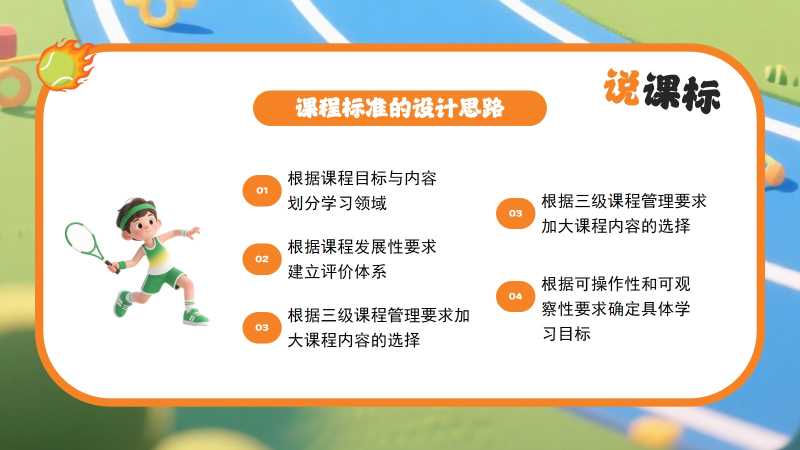 说课标

课程标准的设计思路

01 根据课程目标与内容划分学习领域

02 根据课程发展性要求建立评价体系

03 根据三级课程管理要求加大课程内容的选择

03 根据三级课程管理要求加大课程内容的选择

04 根据可操作性和可观察性要求确定具体学习目标